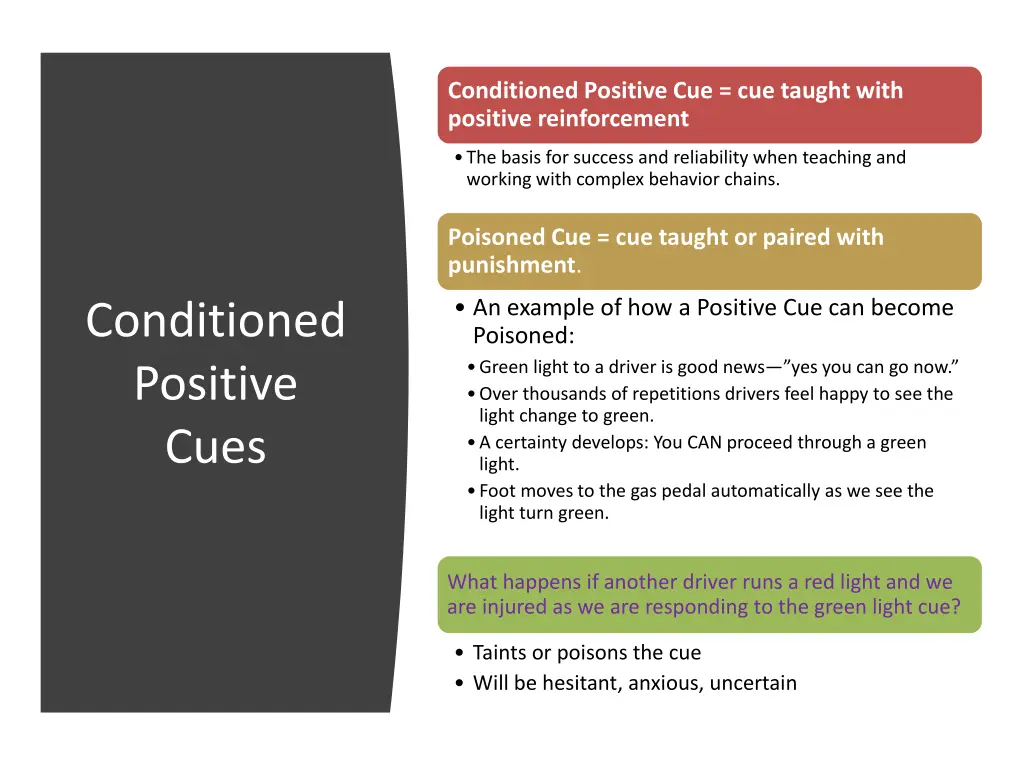 Conditioned Positive Cues

Conditioned Positive Cue = cue taught with positive reinforcement

• The basis for success and reliability when teaching and working with complex behavior chains.

Poisoned Cue = cue taught or paired with punishment.

• An example of how a Positive Cue can become Poisoned:
• Green light to a driver is good news—”yes you can go now.”
• Over thousands of repetitions drivers feel happy to see the light change to green.
• A certainty develops: You CAN proceed through a green light.
• Foot moves to the gas pedal automatically as we see the light turn green.

What happens if another driver runs a red light and we are injured as we are responding to the green light cue?

• Taints or poisons the cue
• Will be hesitant, anxious, uncertain